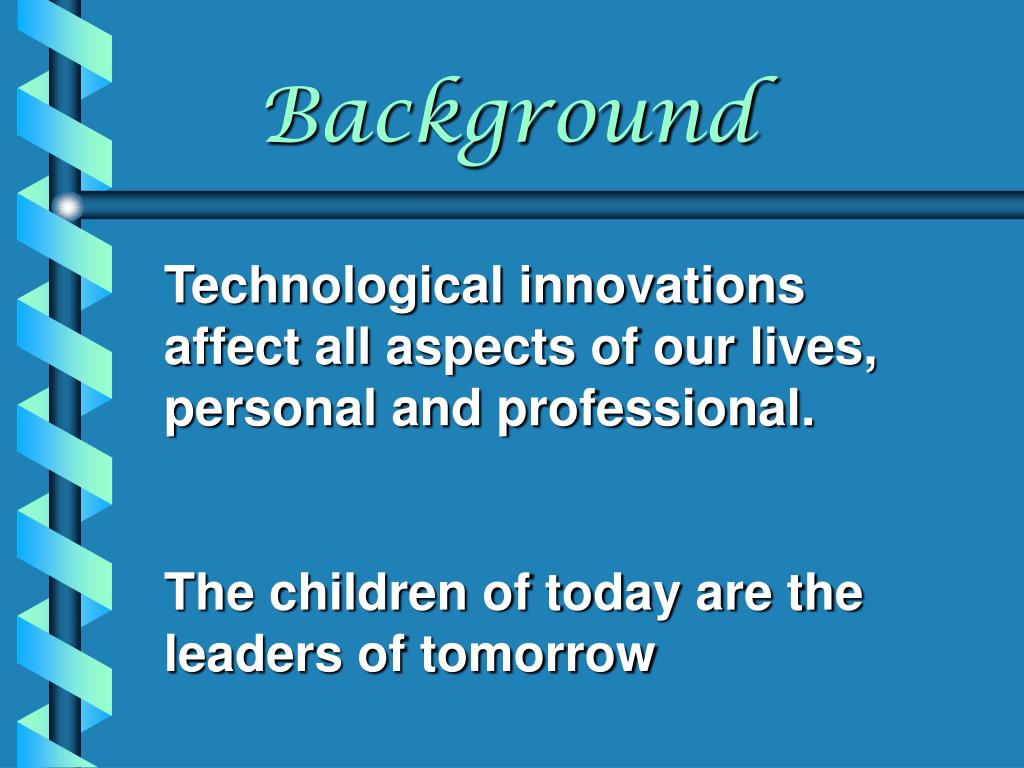 Background

Technological innovations affect all aspects of our lives, personal and professional.

The children of today are the leaders of tomorrow